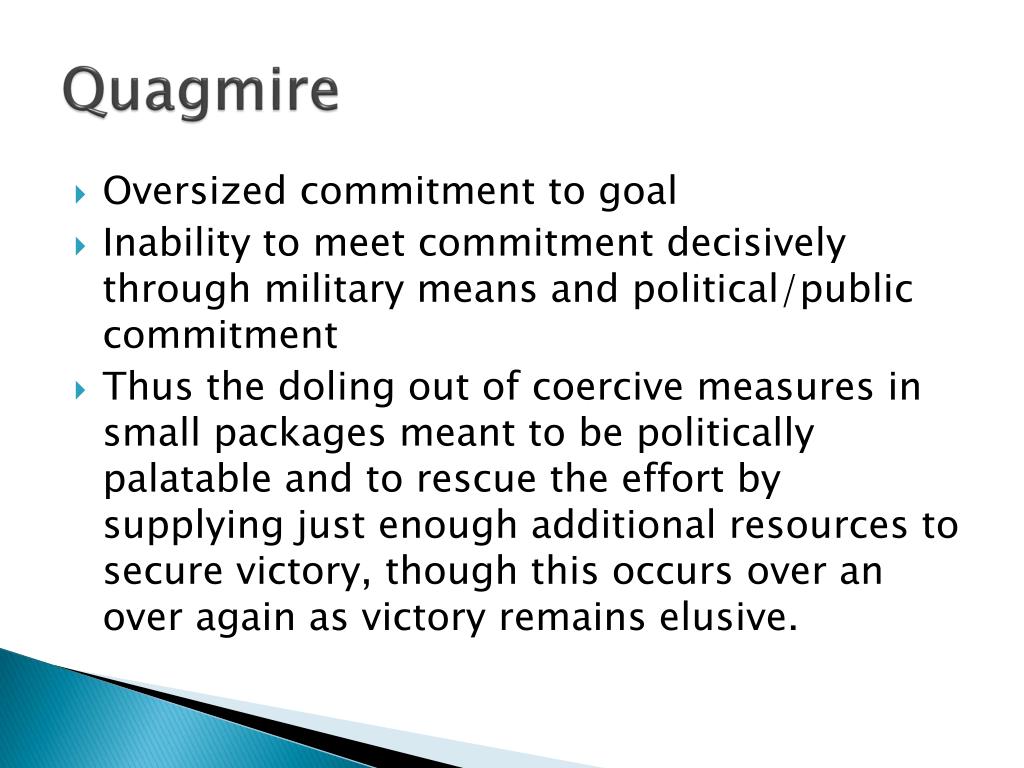 Quagmire

Oversized commitment to goal

Inability to meet commitment decisively through military means and political/public commitment

Thus the doling out of coercive measures in small packages meant to be politically palatable and to rescue the effort by supplying just enough additional resources to secure victory, though this occurs over an over again as victory remains elusive.